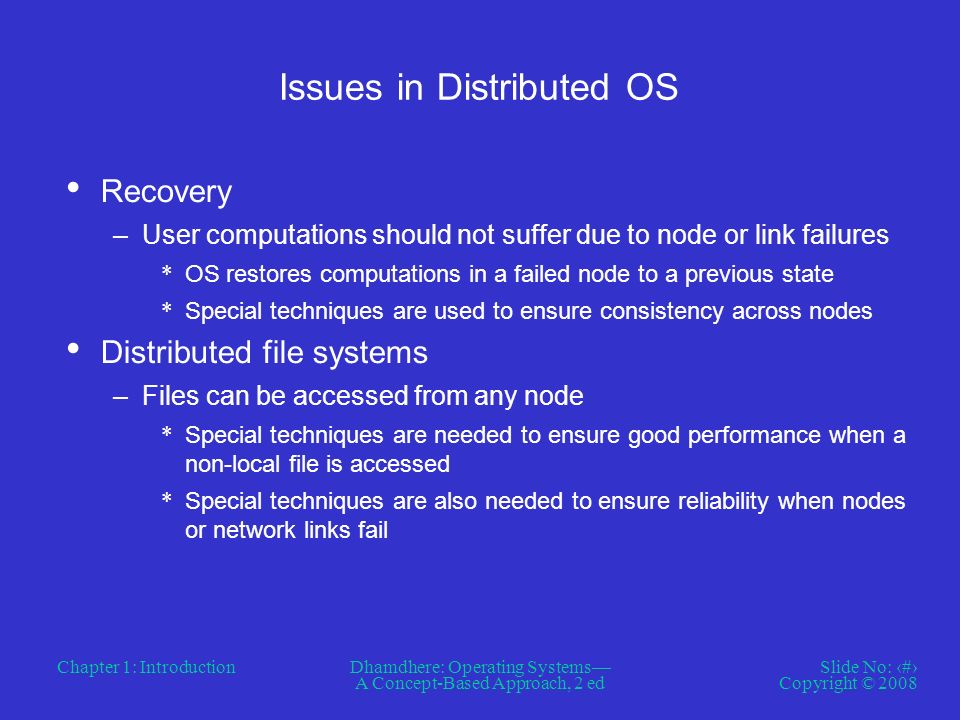 Issues in Distributed OS

• Recovery
  – User computations should not suffer due to node or link failures
    * OS restores computations in a failed node to a previous state
    * Special techniques are used to ensure consistency across nodes
• Distributed file systems
  – Files can be accessed from any node
    * Special techniques are needed to ensure good performance when a non-local file is accessed
    * Special techniques are also needed to ensure reliability when nodes or network links fail

Chapter 1: Introduction

Dhamdhere: Operating Systems— A Concept-Based Approach, 2 ed

Slide No: ‹#›
Copyright © 2008